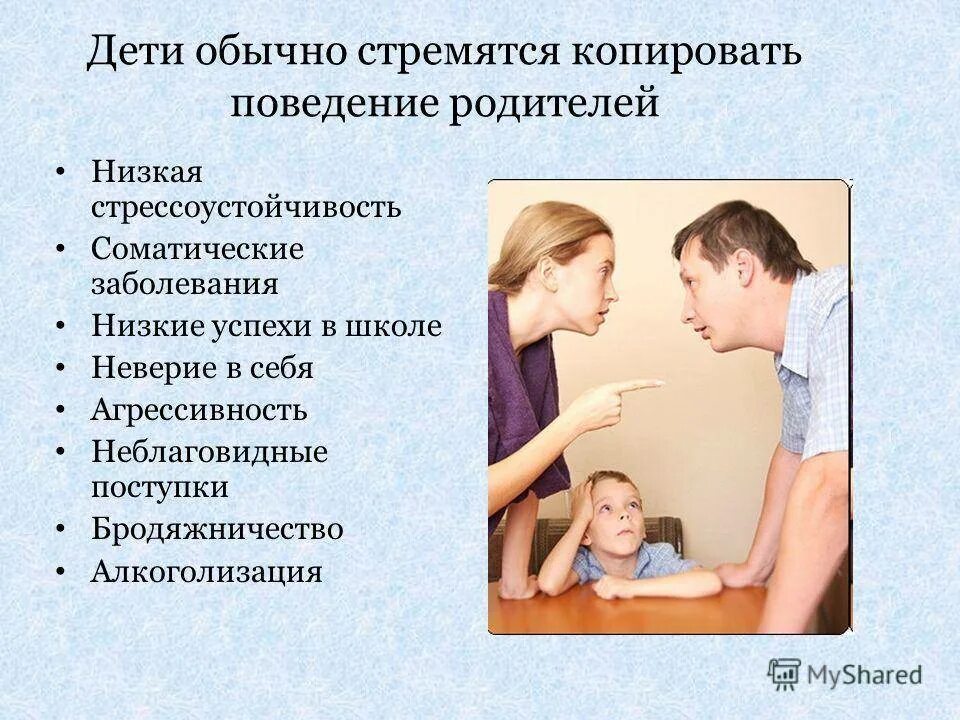 Дети обычно стремятся копировать поведение родителей

• Низкая стрессоустойчивость
• Соматические заболевания
• Низкие успехи в школе
• Неверие в себя
• Агрессивность
• Неблаговидные поступки
• Бродяжничество
• Алкоголизация

MyShared